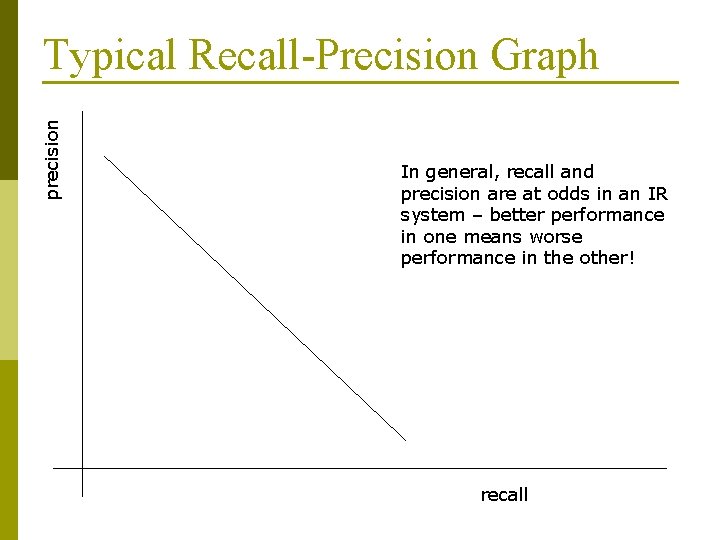 Typical Recall-Precision Graph

precision

In general, recall and precision are at odds in an IR system – better performance in one means worse performance in the other!

recall